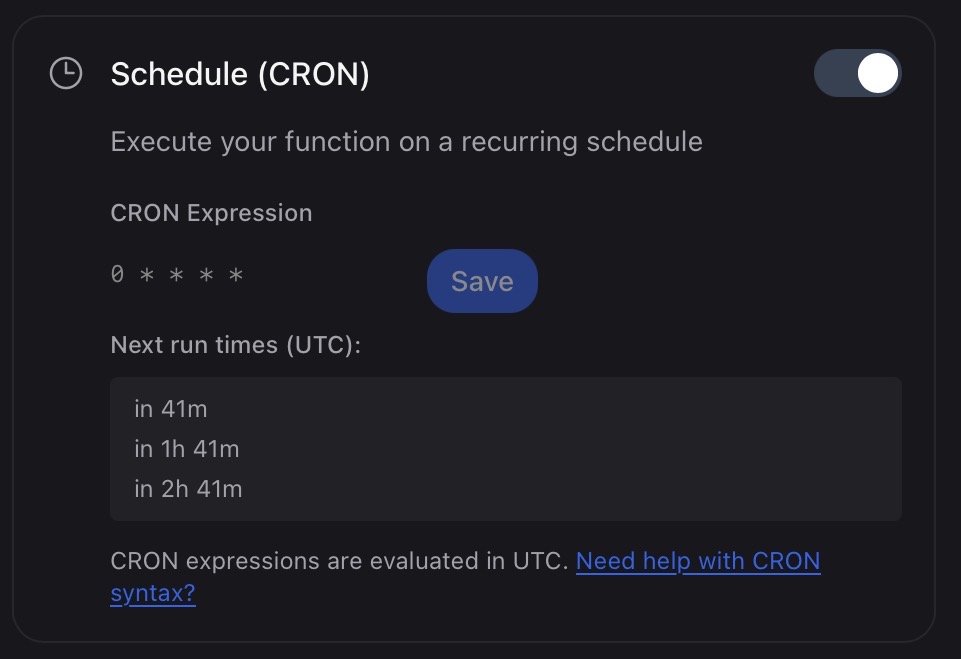 Schedule (CRON)

Execute your function on a recurring schedule

CRON Expression

0 * * * *

Save

Next run times (UTC):

in 41m
in 1h 41m
in 2h 41m

CRON expressions are evaluated in UTC. Need help with CRON syntax?